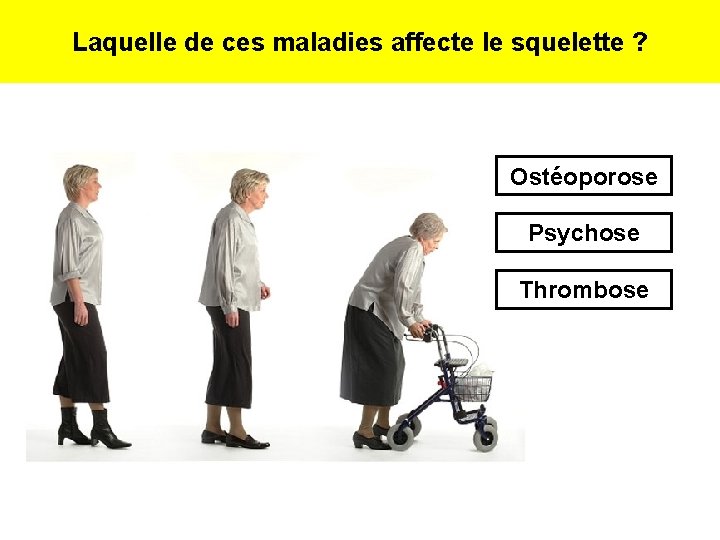 Laquelle de ces maladies affecte le squelette ?

Ostéoporose

Psychose

Thrombose